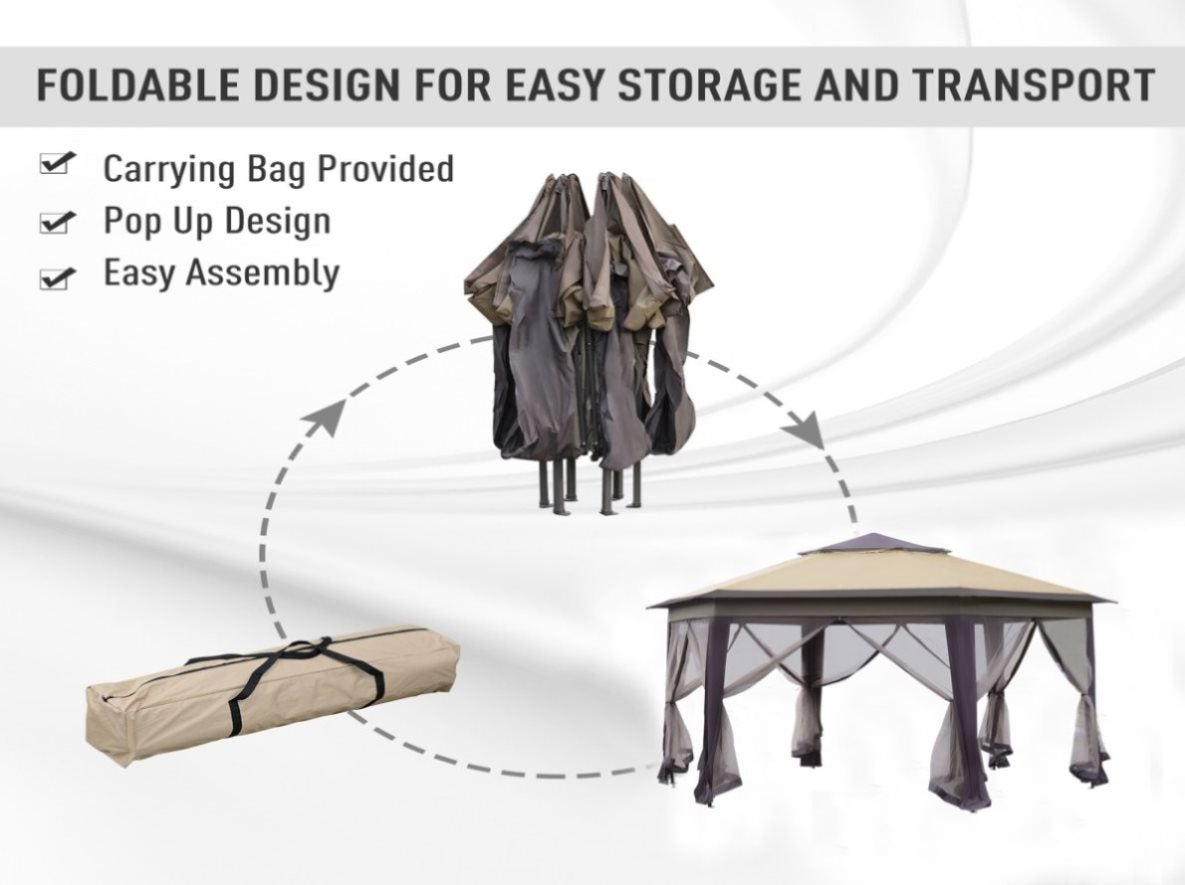 FOLDABLE DESIGN FOR EASY STORAGE AND TRANSPORT

Carrying Bag Provided
Pop Up Design
Easy Assembly